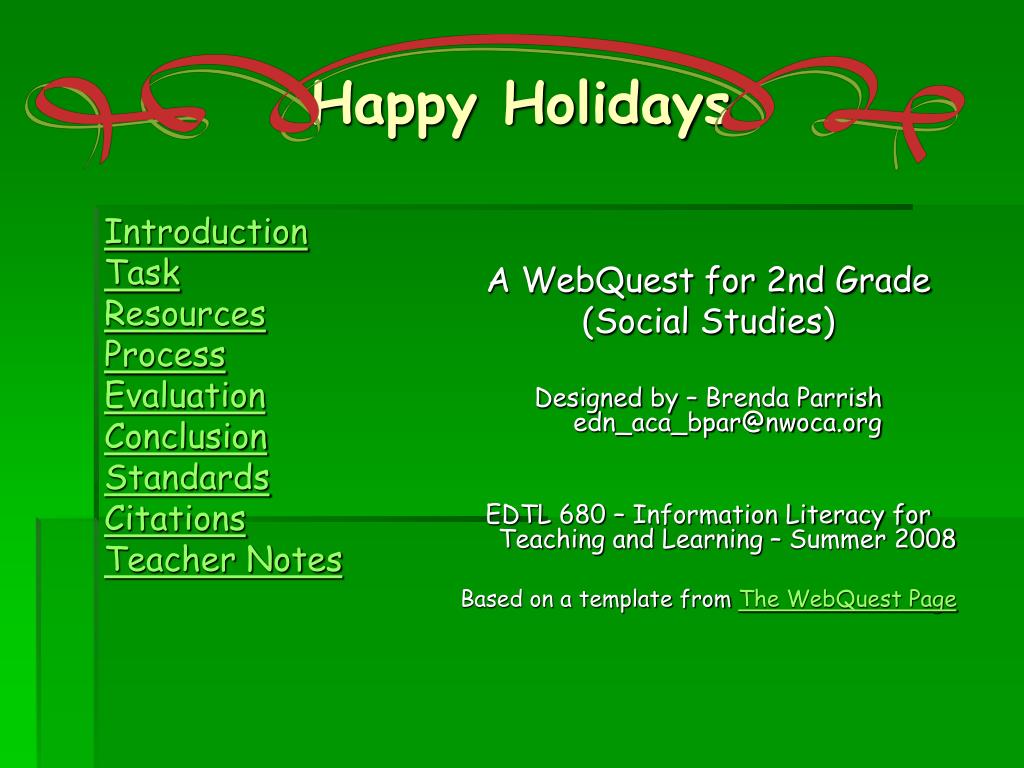 Happy Holidays

Introduction
Task
Resources
Process
Evaluation
Conclusion
Standards
Citations
Teacher Notes

A WebQuest for 2nd Grade (Social Studies)

Designed by – Brenda Parrish
edn_aca_bpar@nwoca.org

EDTL 680 – Information Literacy for Teaching and Learning – Summer 2008

Based on a template from The WebQuest Page